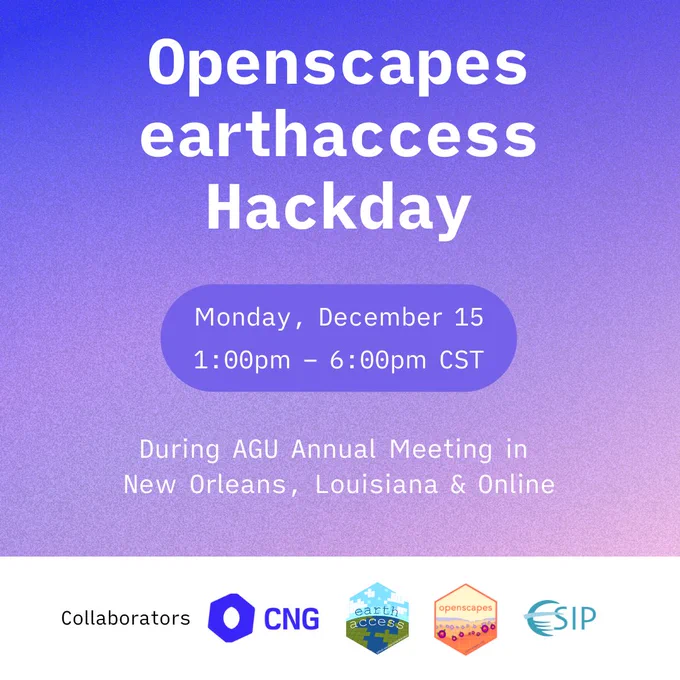 Openscapes earthaccess Hackday

Monday, December 15
1:00pm – 6:00pm CST

During AGU Annual Meeting in New Orleans, Louisiana & Online

Collaborators CNG earth access openscapes ESIP